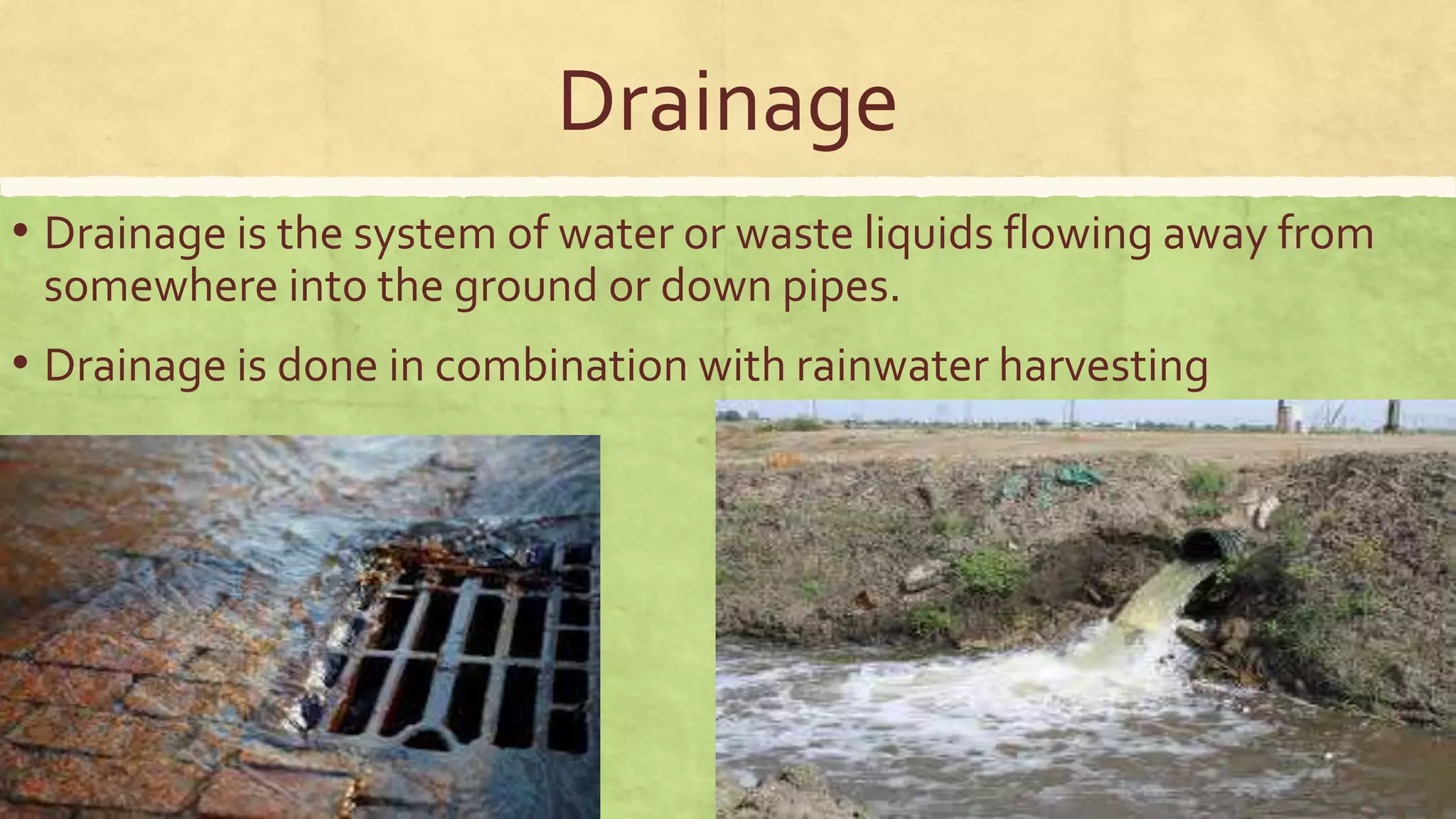 Drainage

• Drainage is the system of water or waste liquids flowing away from somewhere into the ground or down pipes.

• Drainage is done in combination with rainwater harvesting